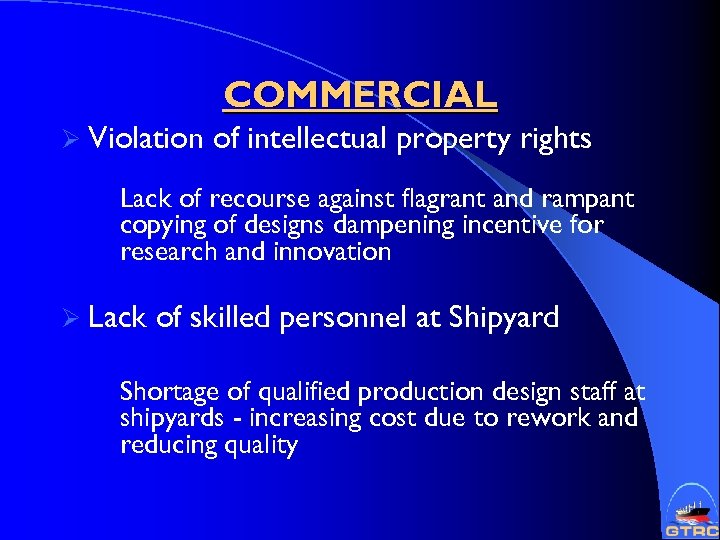 COMMERCIAL

➢ Violation of intellectual property rights

Lack of recourse against flagrant and rampant copying of designs dampening incentive for research and innovation

➢ Lack of skilled personnel at Shipyard

Shortage of qualified production design staff at shipyards - increasing cost due to rework and reducing quality

GTRC